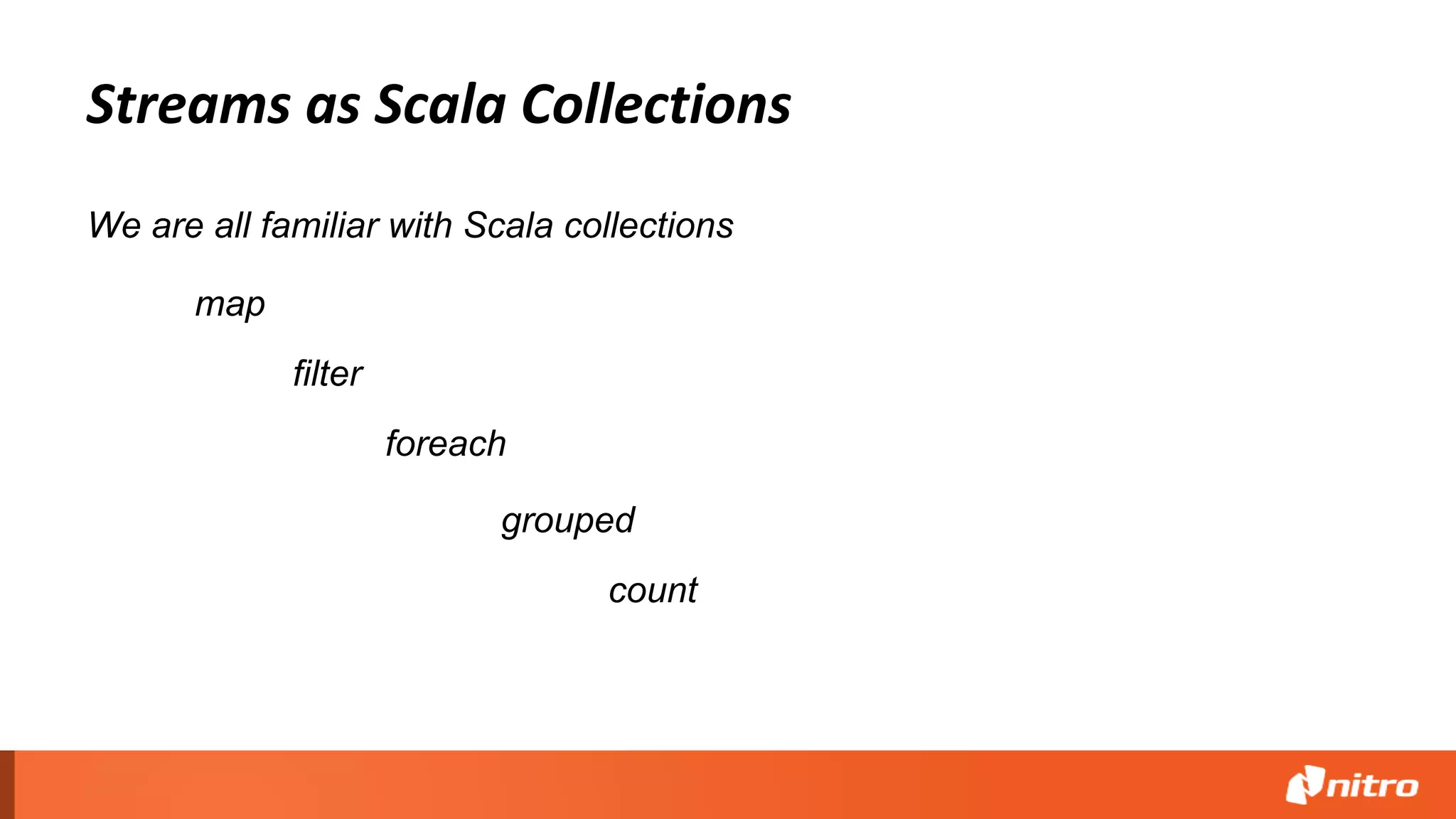 Streams as Scala Collections

We are all familiar with Scala collections

map

filter

foreach

grouped

count

nitro